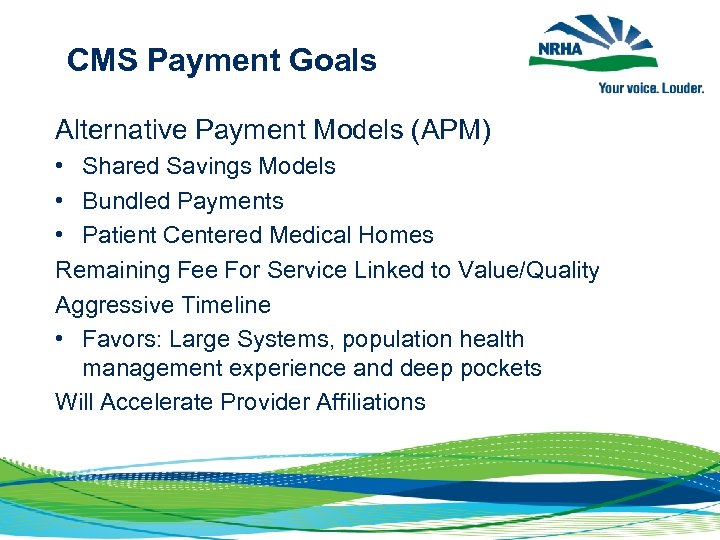 CMS Payment Goals

NRHA
Your voice. Louder.

Alternative Payment Models (APM)
• Shared Savings Models
• Bundled Payments
• Patient Centered Medical Homes
Remaining Fee For Service Linked to Value/Quality
Aggressive Timeline
• Favors: Large Systems, population health management experience and deep pockets
Will Accelerate Provider Affiliations